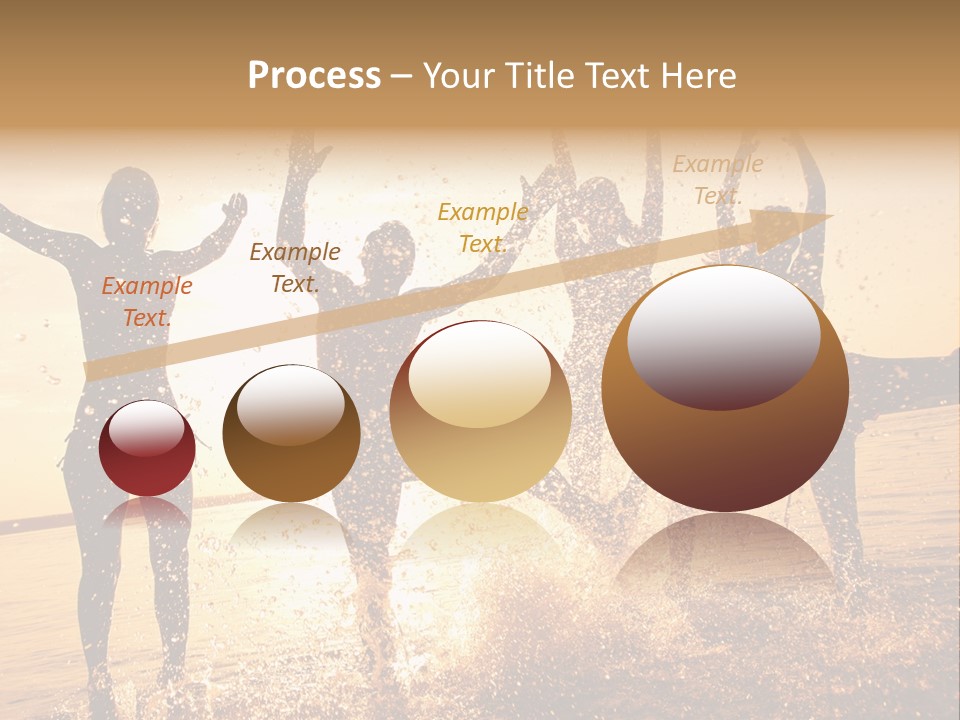 Process – Your Title Text Here

Example Text.

Example Text.

Example Text.

Example Text.